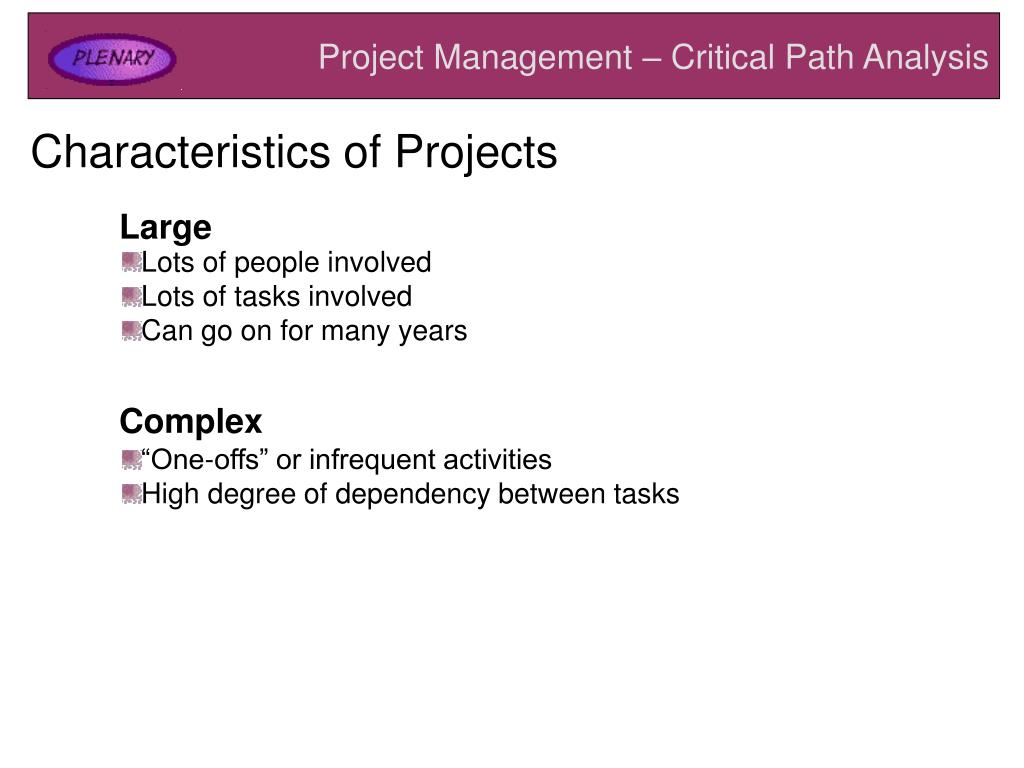 PLENARY

Project Management – Critical Path Analysis

Characteristics of Projects

Large
Lots of people involved
Lots of tasks involved
Can go on for many years

Complex
“One-offs” or infrequent activities
High degree of dependency between tasks